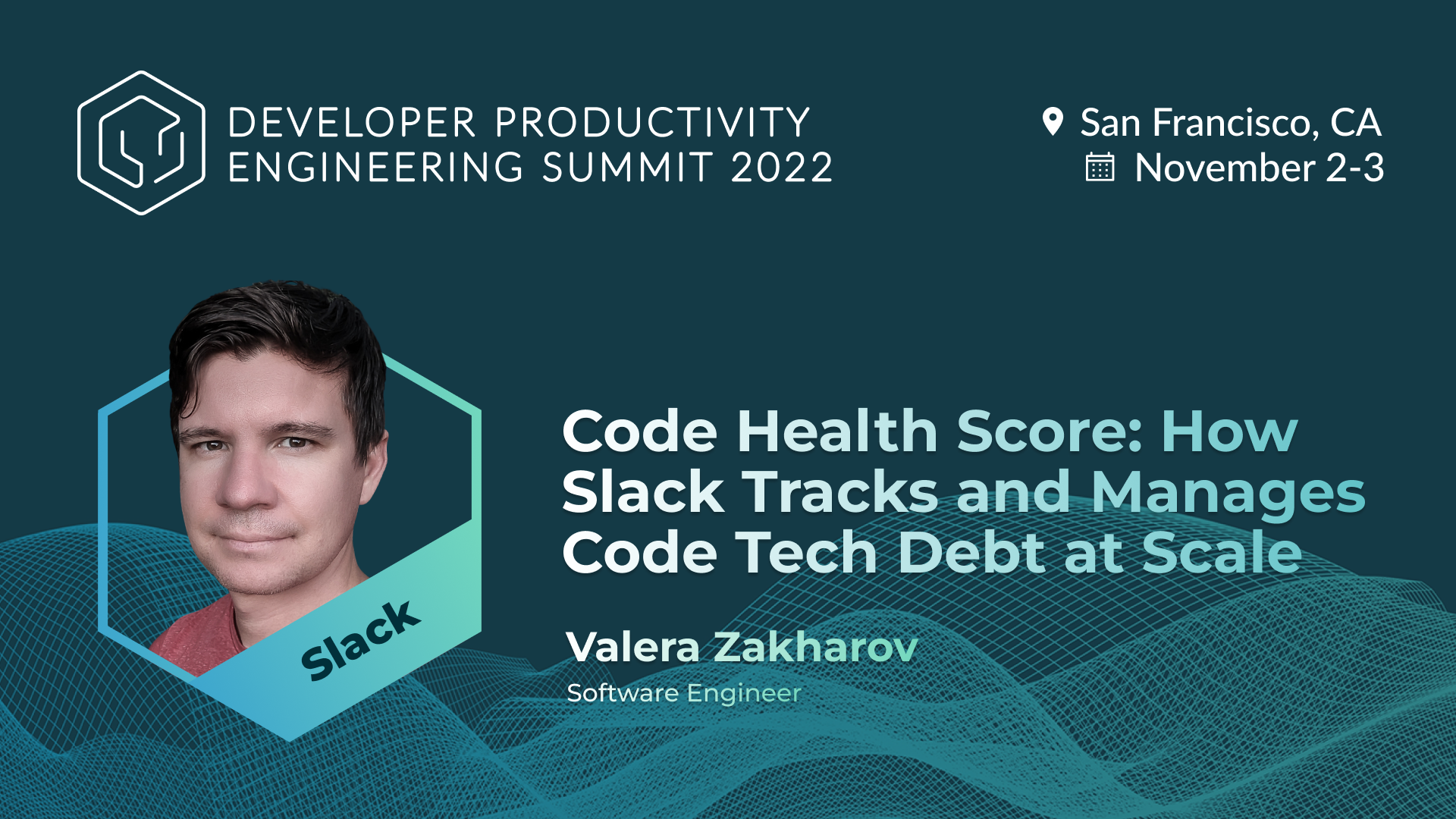 DEVELOPER PRODUCTIVITY ENGINEERING SUMMIT 2022

San Francisco, CA
November 2-3

Slack

Code Health Score: How Slack Tracks and Manages Code Tech Debt at Scale

Valera Zakharov
Software Engineer